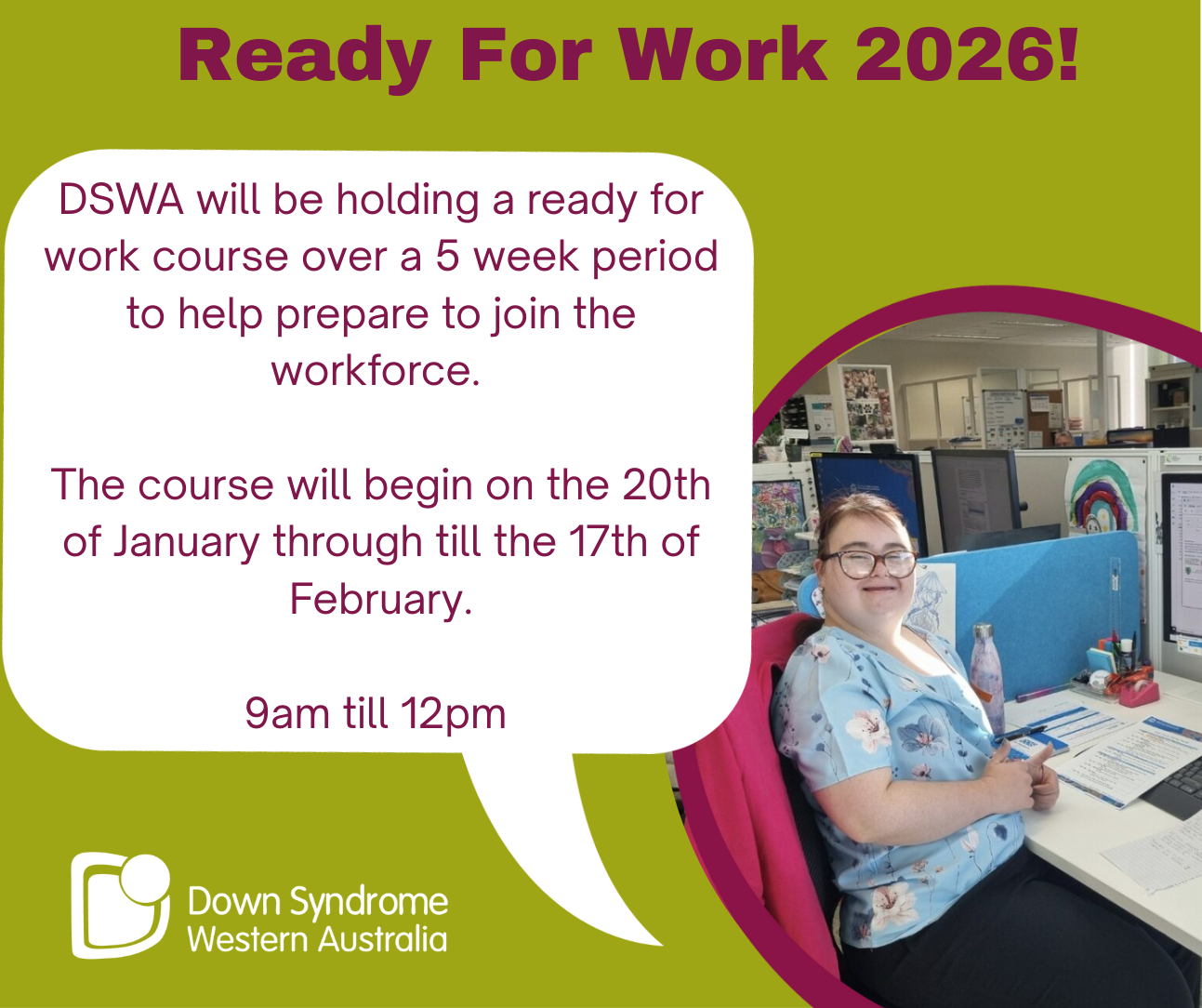 Ready For Work 2026!

DSWA will be holding a ready for work course over a 5 week period to help prepare to join the workforce.

The course will begin on the 20th of January through till the 17th of February.

9am till 12pm

Down Syndrome
Western Australia